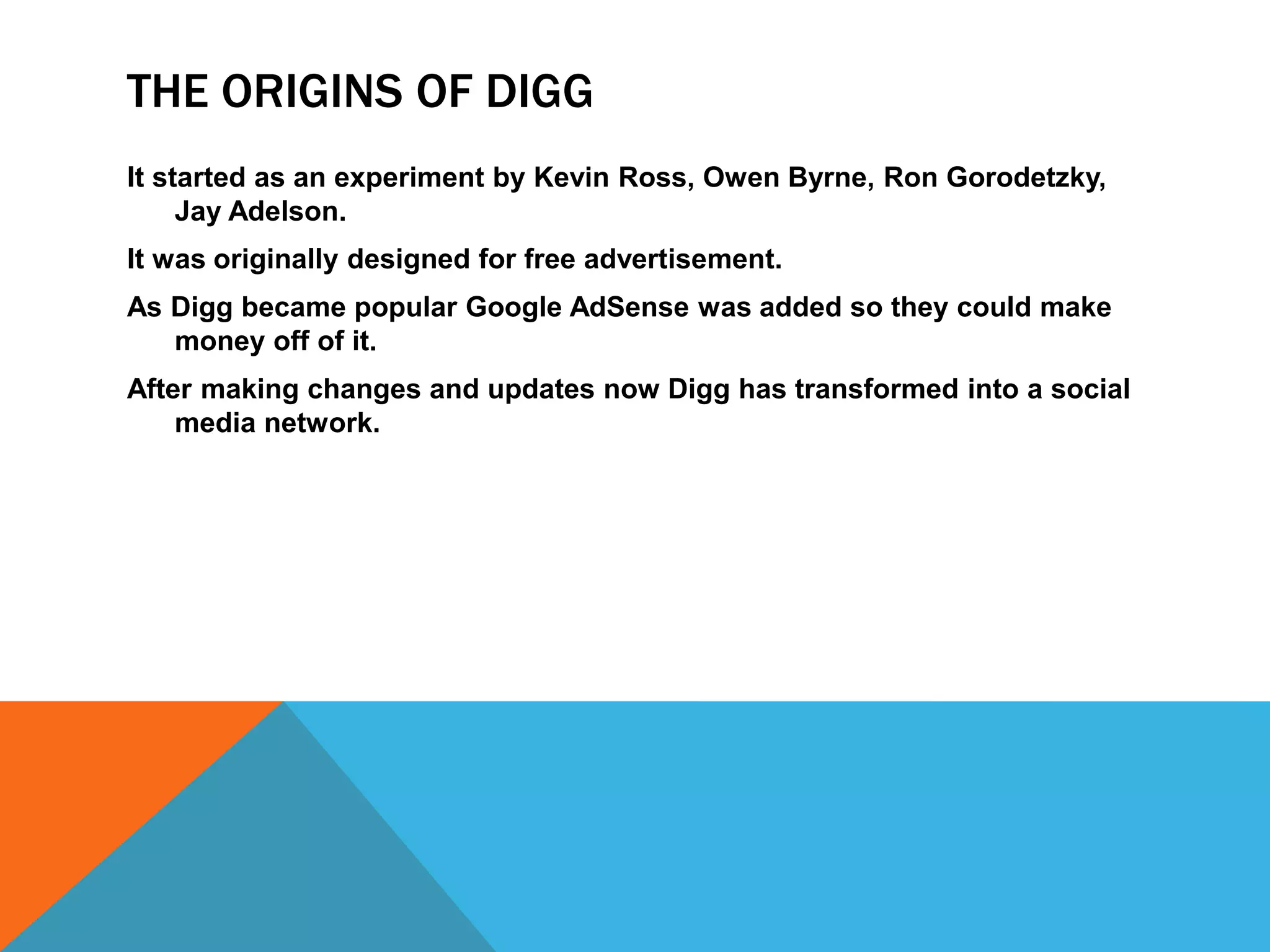 THE ORIGINS OF DIGG

It started as an experiment by Kevin Ross, Owen Byrne, Ron Gorodetzky, Jay Adelson.

It was originally designed for free advertisement.

As Digg became popular Google AdSense was added so they could make money off of it.

After making changes and updates now Digg has transformed into a social media network.